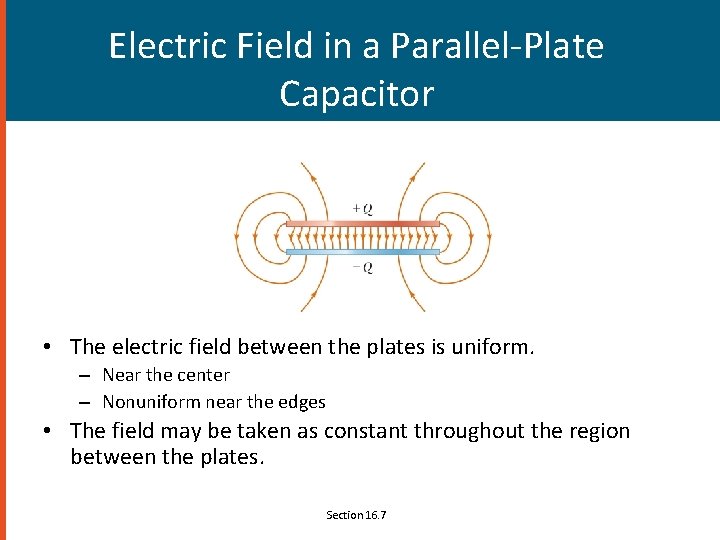 Electric Field in a Parallel-Plate Capacitor

$+Q$

$-Q$

• The electric field between the plates is uniform.
– Near the center
– Nonuniform near the edges
• The field may be taken as constant throughout the region between the plates.

Section 16.7